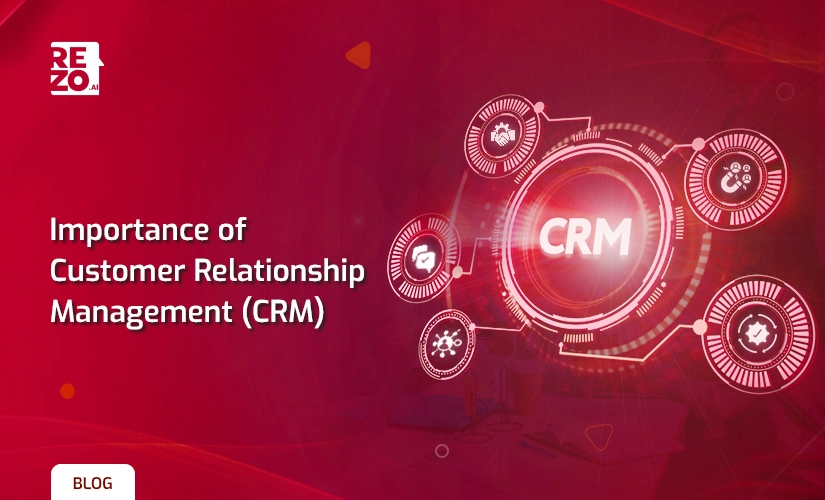 REZO.AI

Importance of Customer Relationship Management (CRM)

CRM

BLOG